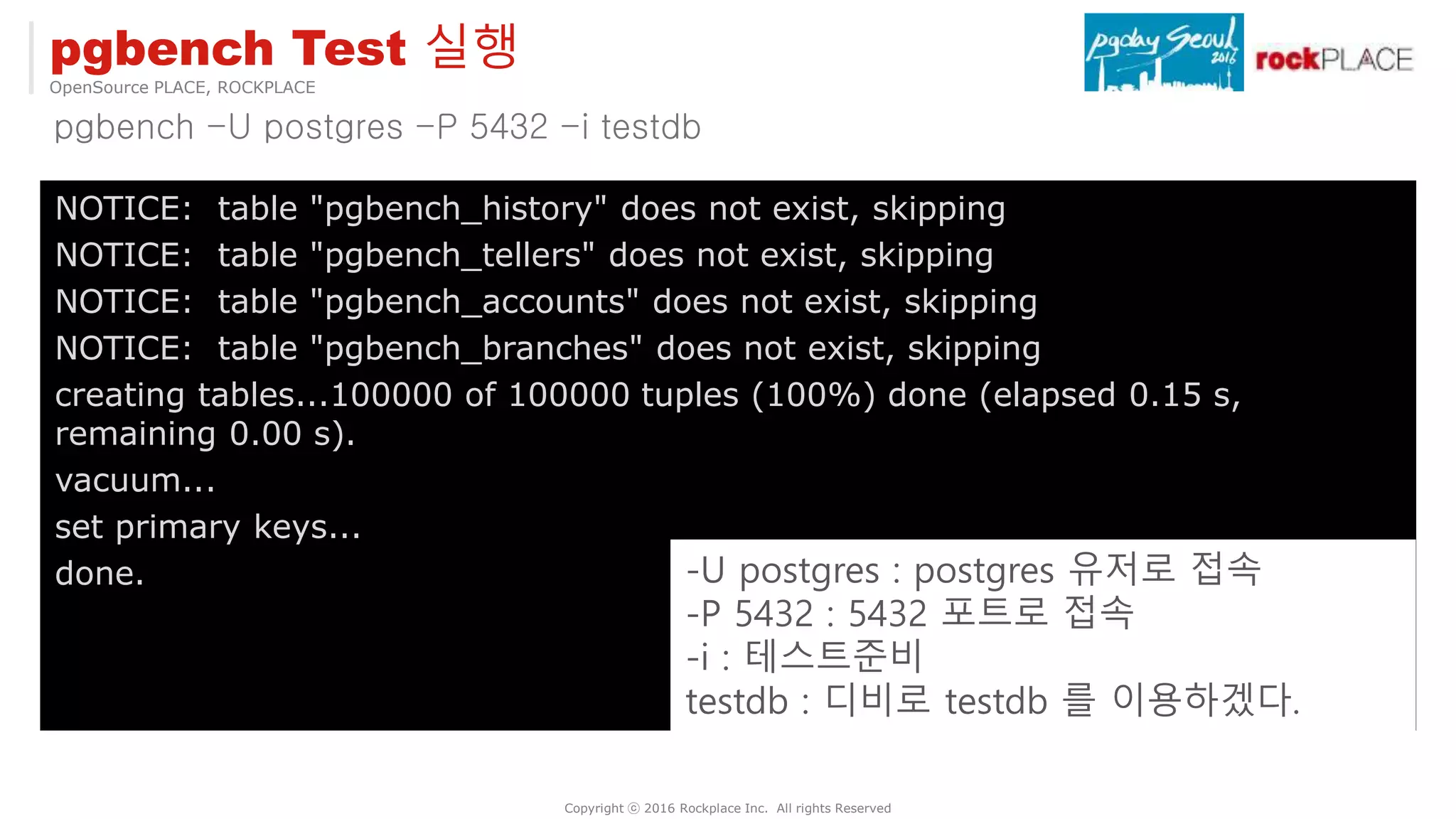 pgbench Test 실행
OpenSource PLACE, ROCKPLACE

pgday Seoul 2016 rockPLACE

pgbench –U postgres –P 5432 –i testdb

NOTICE: table "pgbench_history" does not exist, skipping
NOTICE: table "pgbench_tellers" does not exist, skipping
NOTICE: table "pgbench_accounts" does not exist, skipping
NOTICE: table "pgbench_branches" does not exist, skipping
creating tables...100000 of 100000 tuples (100%) done (elapsed 0.15 s, remaining 0.00 s).
vacuum...
set primary keys...
done.

-U postgres : postgres 유저로 접속
-P 5432 : 5432 포트로 접속
-i : 테스트준비
testdb : 디비로 testdb 를 이용하겠다.

Copyright ⓒ 2016 Rockplace Inc. All rights Reserved